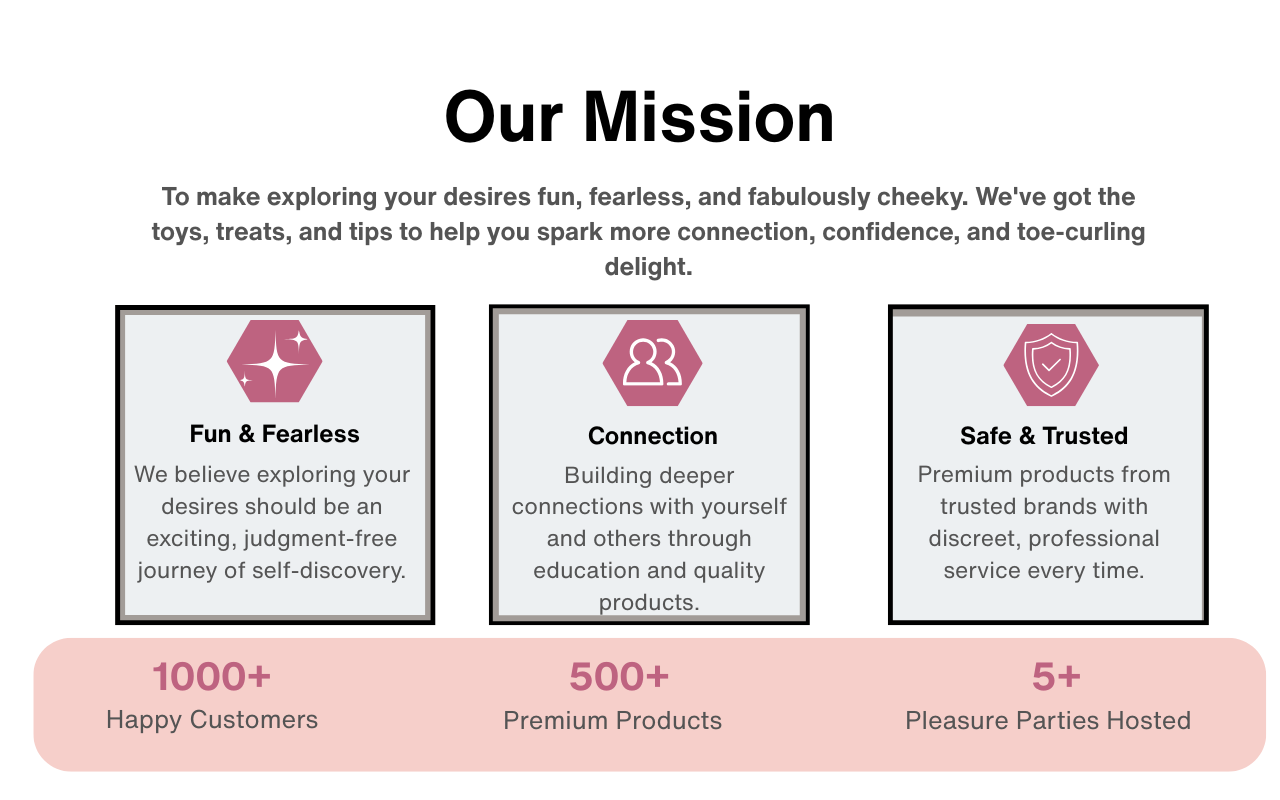 Our Mission

To make exploring your desires fun, fearless, and fabulously cheeky. We've got the toys, treats, and tips to help you spark more connection, confidence, and toe-curling delight.

Fun & Fearless

We believe exploring your desires should be an exciting, judgment-free journey of self-discovery.

Connection

Building deeper connections with yourself and others through education and quality products.

Safe & Trusted

Premium products from trusted brands with discreet, professional service every time.

1000+
Happy Customers

500+
Premium Products

5+
Pleasure Parties Hosted